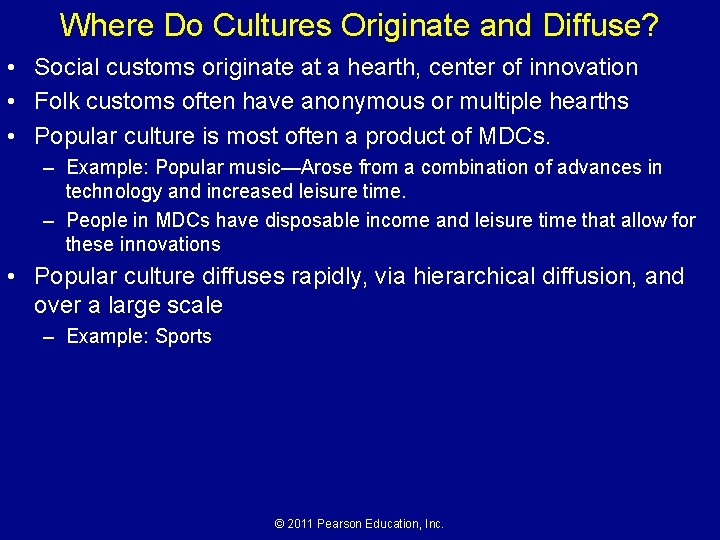 Where Do Cultures Originate and Diffuse?

• Social customs originate at a hearth, center of innovation
• Folk customs often have anonymous or multiple hearths
• Popular culture is most often a product of MDCs.
– Example: Popular music—Arose from a combination of advances in technology and increased leisure time.
– People in MDCs have disposable income and leisure time that allow for these innovations
• Popular culture diffuses rapidly, via hierarchical diffusion, and over a large scale
– Example: Sports

© 2011 Pearson Education, Inc.